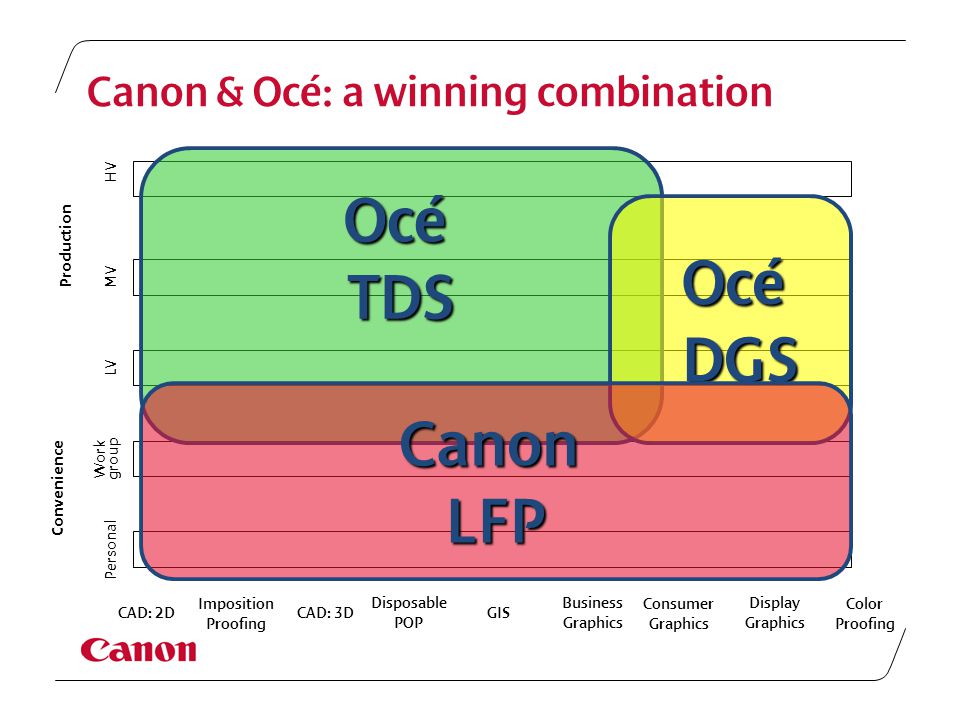 Canon & Océ: a winning combination

Production
HV
MV
LV

Convenience
Work group
Personal

Océ TDS

Océ DGS

Canon LFP

CAD: 2D
Imposition Proofing
CAD: 3D
Disposable POP
GIS
Business Graphics
Consumer Graphics
Display Graphics
Color Proofing

Canon